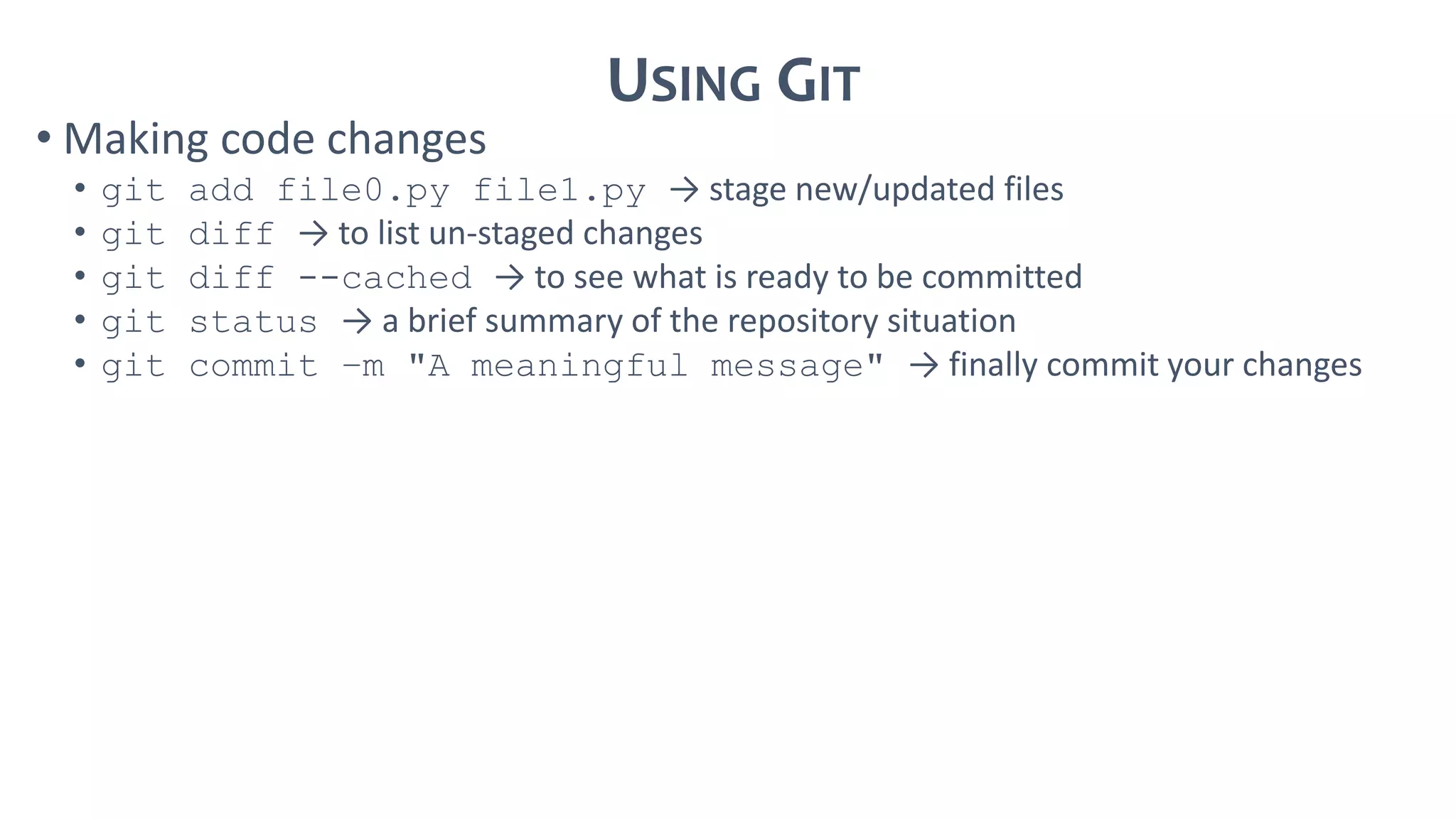 USING GIT

• Making code changes
  • git add file0.py file1.py → stage new/updated files
  • git diff → to list un-staged changes
  • git diff --cached → to see what is ready to be committed
  • git status → a brief summary of the repository situation
  • git commit –m "A meaningful message" → finally commit your changes